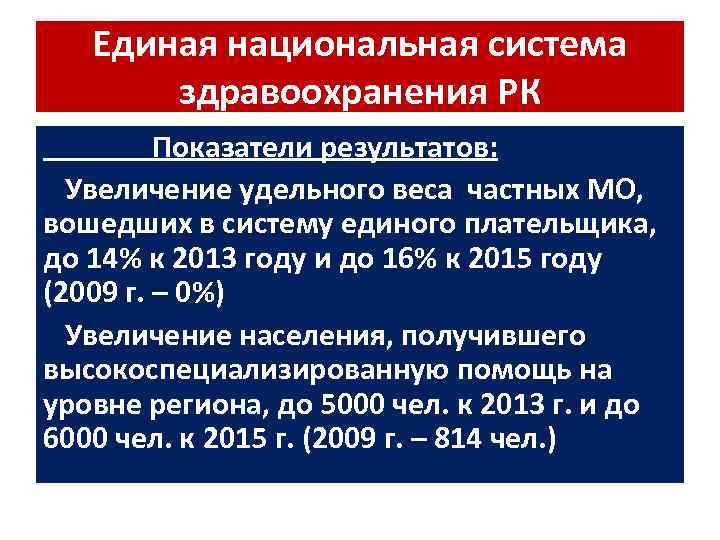 Единая национальная система здравоохранения РК

Показатели результатов:

Увеличение удельного веса частных МО, вошедших в систему единого плательщика, до 14% к 2013 году и до 16% к 2015 году (2009 г. – 0%)

Увеличение населения, получившего высокоспециализированную помощь на уровне региона, до 5000 чел. к 2013 г. и до 6000 чел. к 2015 г. (2009 г. – 814 чел.)